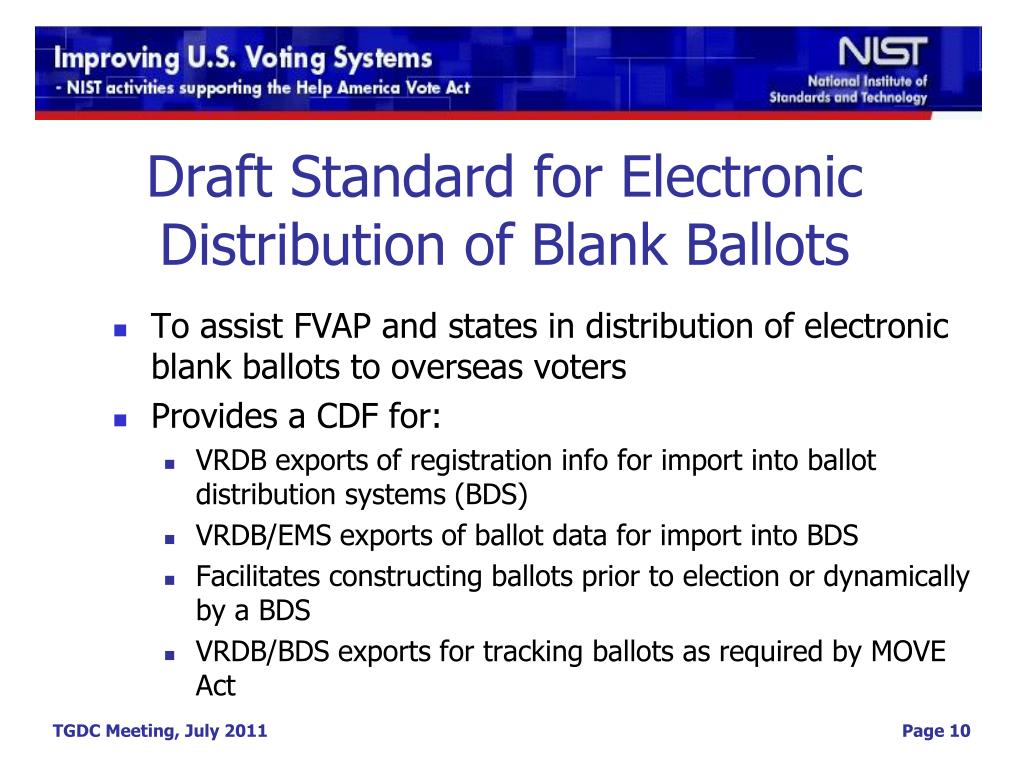 Improving U.S. Voting Systems
- NIST activities supporting the Help America Vote Act

NIST
National Institute of Standards and Technology

Draft Standard for Electronic Distribution of Blank Ballots

- To assist FVAP and states in distribution of electronic blank ballots to overseas voters
- Provides a CDF for:
  - VRDB exports of registration info for import into ballot distribution systems (BDS)
  - VRDB/EMS exports of ballot data for import into BDS
  - Facilitates constructing ballots prior to election or dynamically by a BDS
  - VRDB/BDS exports for tracking ballots as required by MOVE Act

TGDC Meeting, July 2011

Page 10